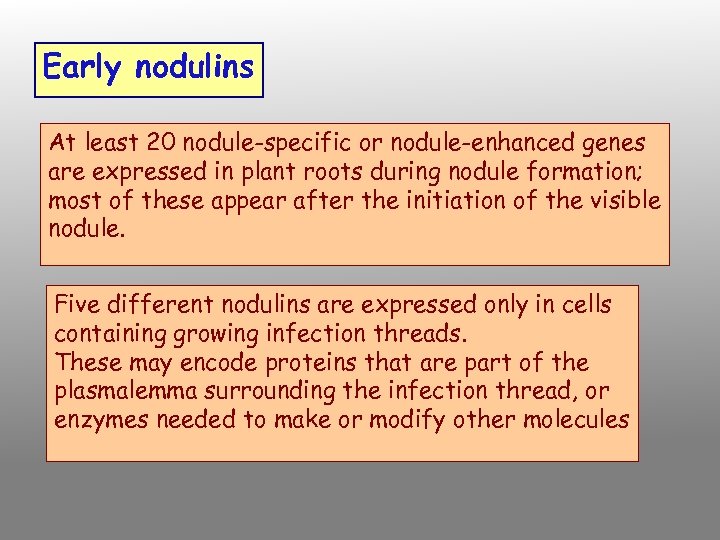 Early nodulins

At least 20 nodule-specific or nodule-enhanced genes are expressed in plant roots during nodule formation; most of these appear after the initiation of the visible nodule.

Five different nodulins are expressed only in cells containing growing infection threads.
These may encode proteins that are part of the plasmalemma surrounding the infection thread, or enzymes needed to make or modify other molecules